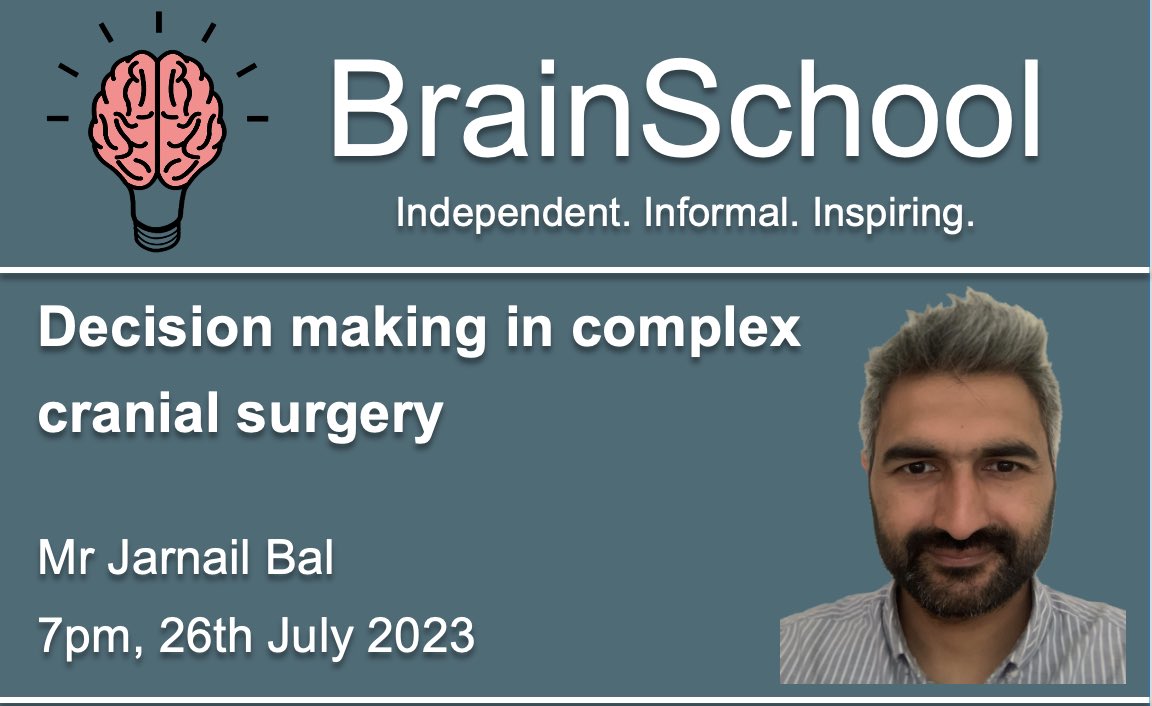 BrainSchool

Independent. Informal. Inspiring.

Decision making in complex cranial surgery

Mr Jarnail Bal

7pm, 26th July 2023